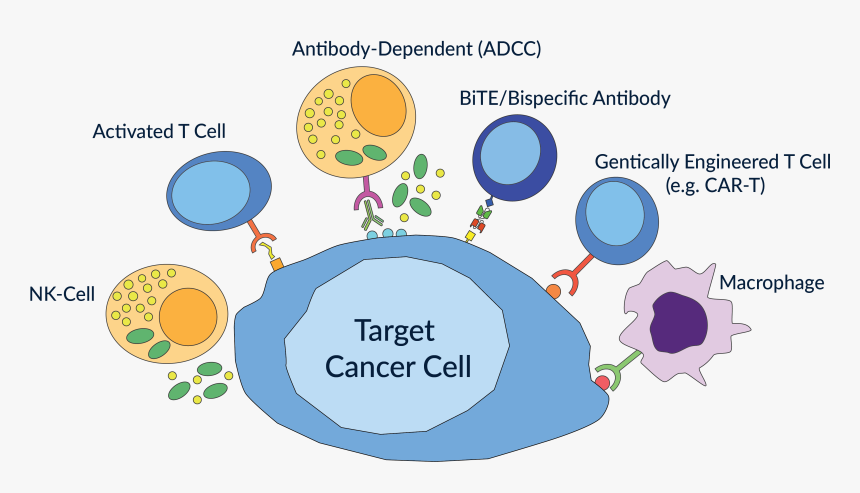 Antibody-Dependent (ADCC)

BiTE/Bispecific Antibody

Activated T Cell

Gentically Engineered T Cell (e.g. CAR-T)

NK-Cell

Macrophage

Target Cancer Cell